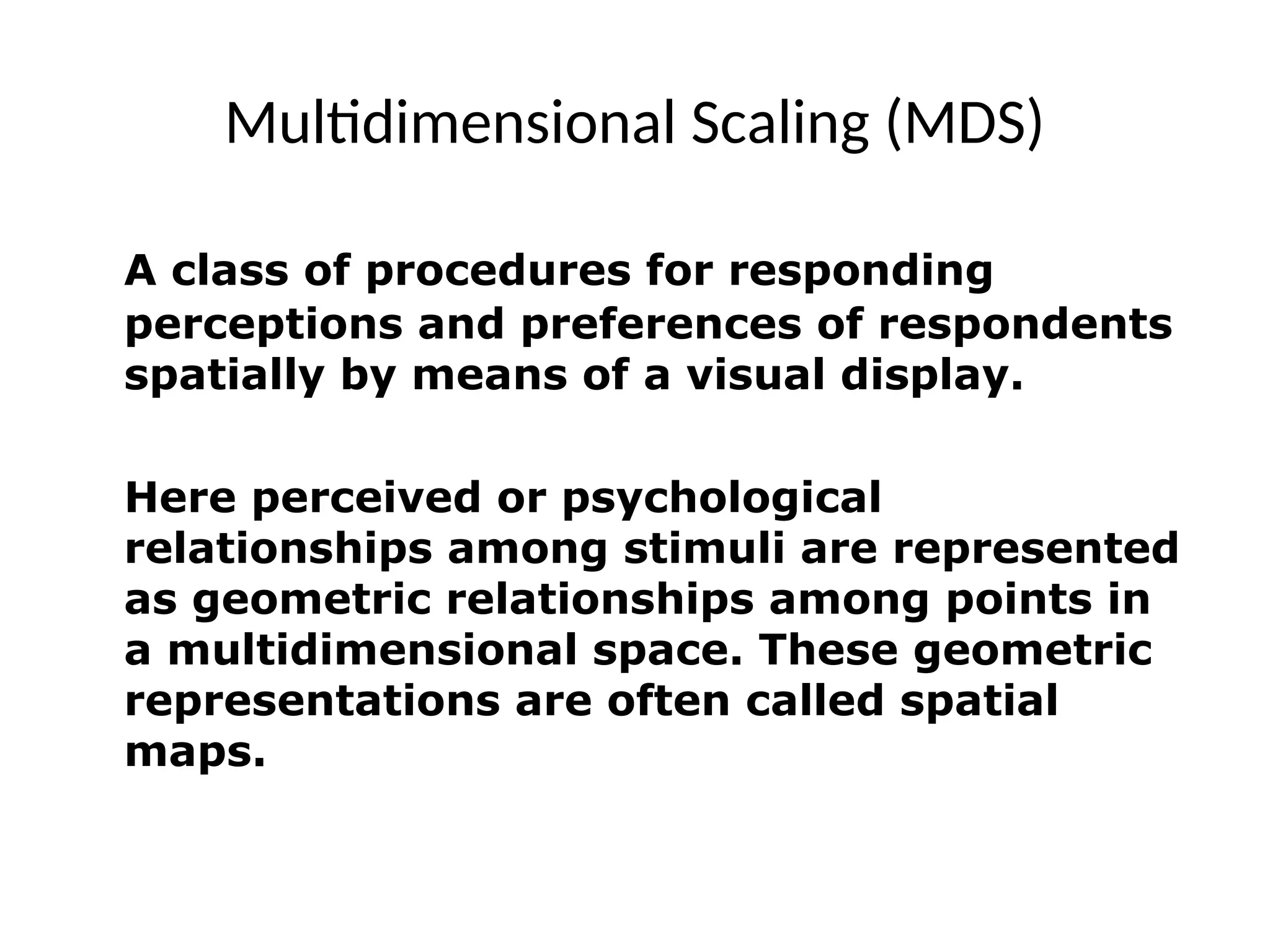 Multidimensional Scaling (MDS)

A class of procedures for responding perceptions and preferences of respondents spatially by means of a visual display.

Here perceived or psychological relationships among stimuli are represented as geometric relationships among points in a multidimensional space. These geometric representations are often called spatial maps.